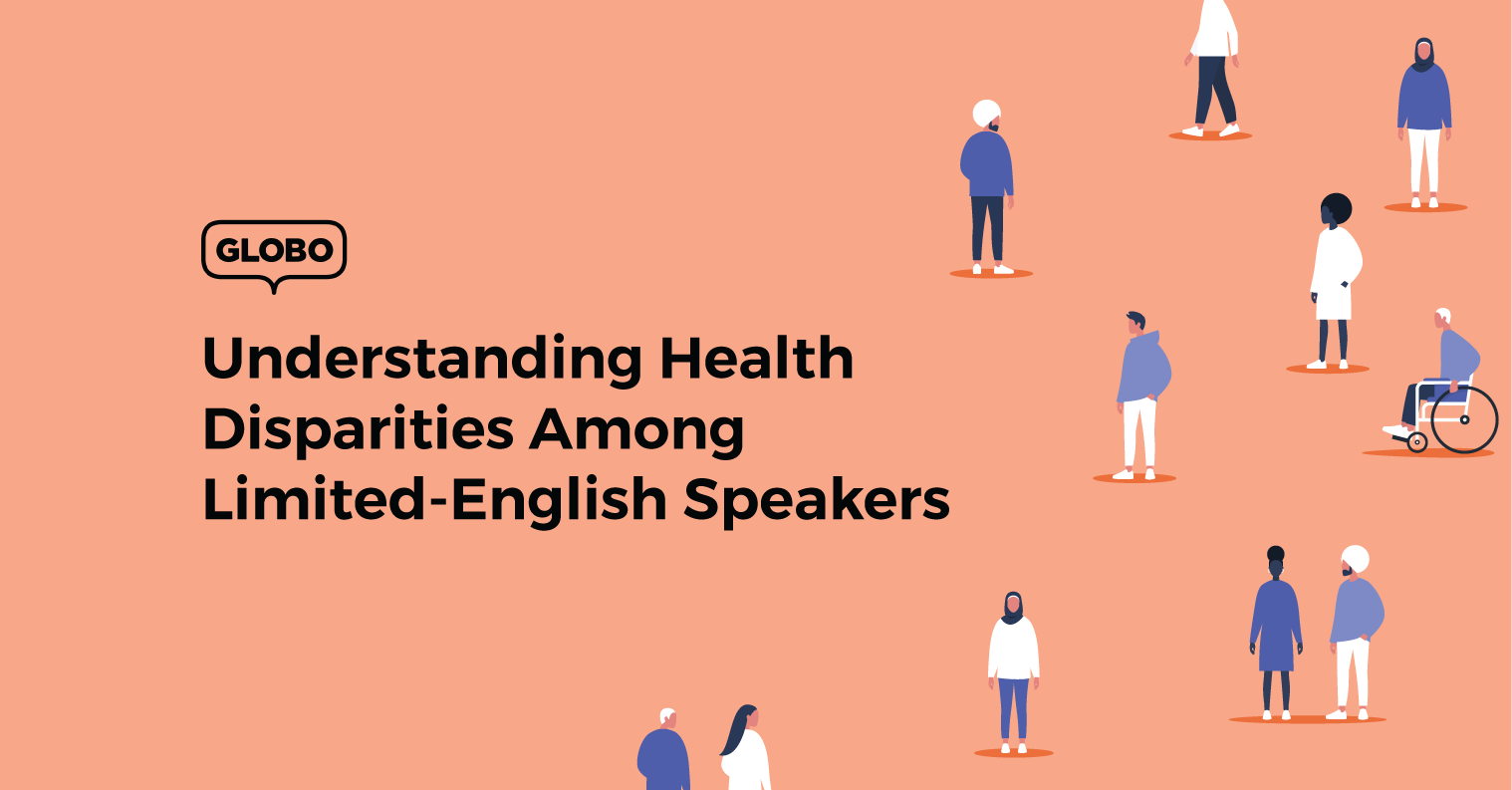 GLOBO

Understanding Health Disparities Among Limited-English Speakers